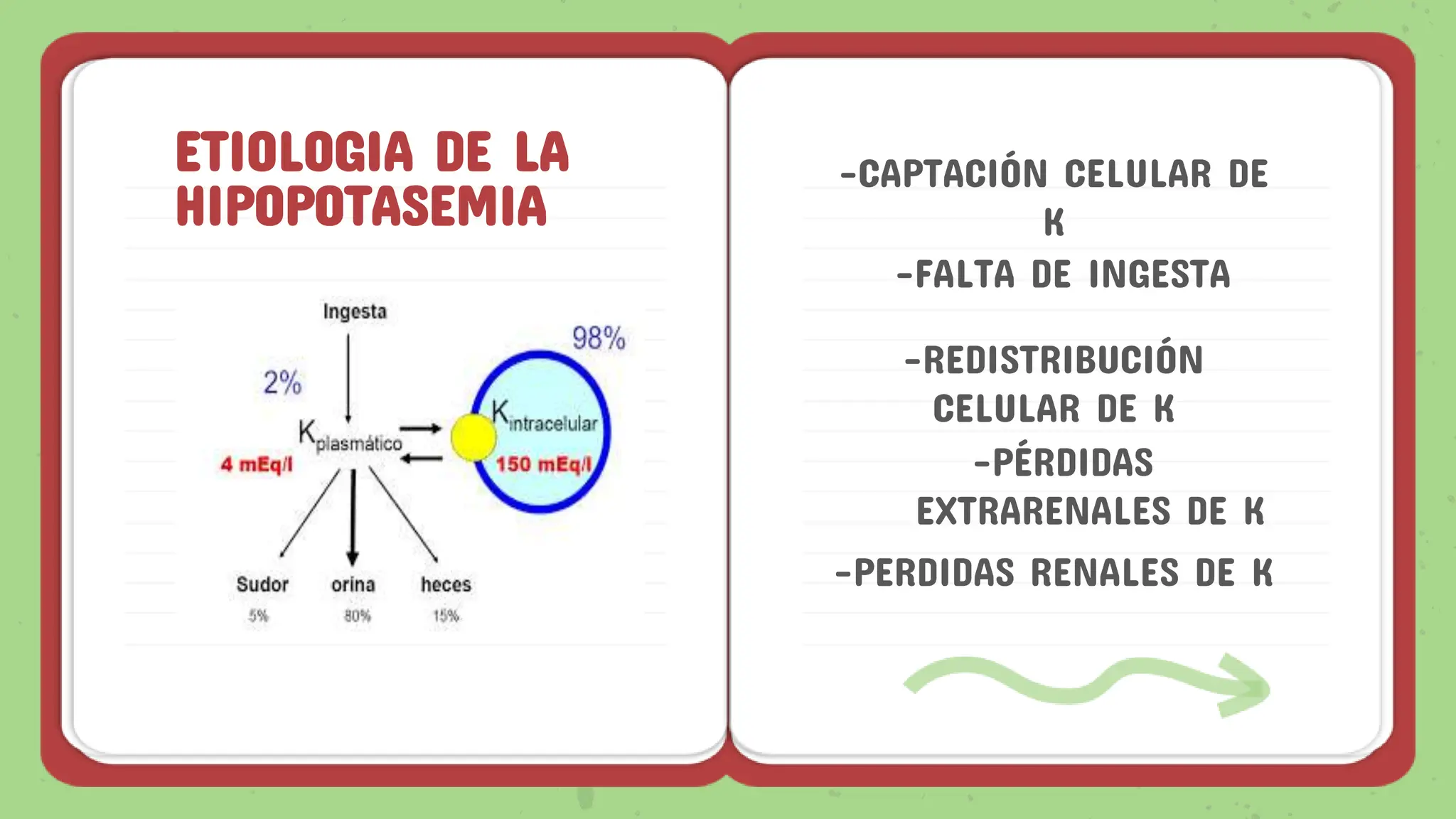 ETIOLOGIA DE LA HIPOPOTASEMIA

Ingesta

2%

98%

$K_{plasmático}$

4 mEq/l

$K_{intracelular}$

150 mEq/l

Sudor
5%

orina
80%

heces
15%

-CAPTACIÓN CELULAR DE K

-FALTA DE INGESTA

-REDISTRIBUCIÓN CELULAR DE K

-PÉRDIDAS EXTRARENALES DE K

-PERDIDAS RENALES DE K